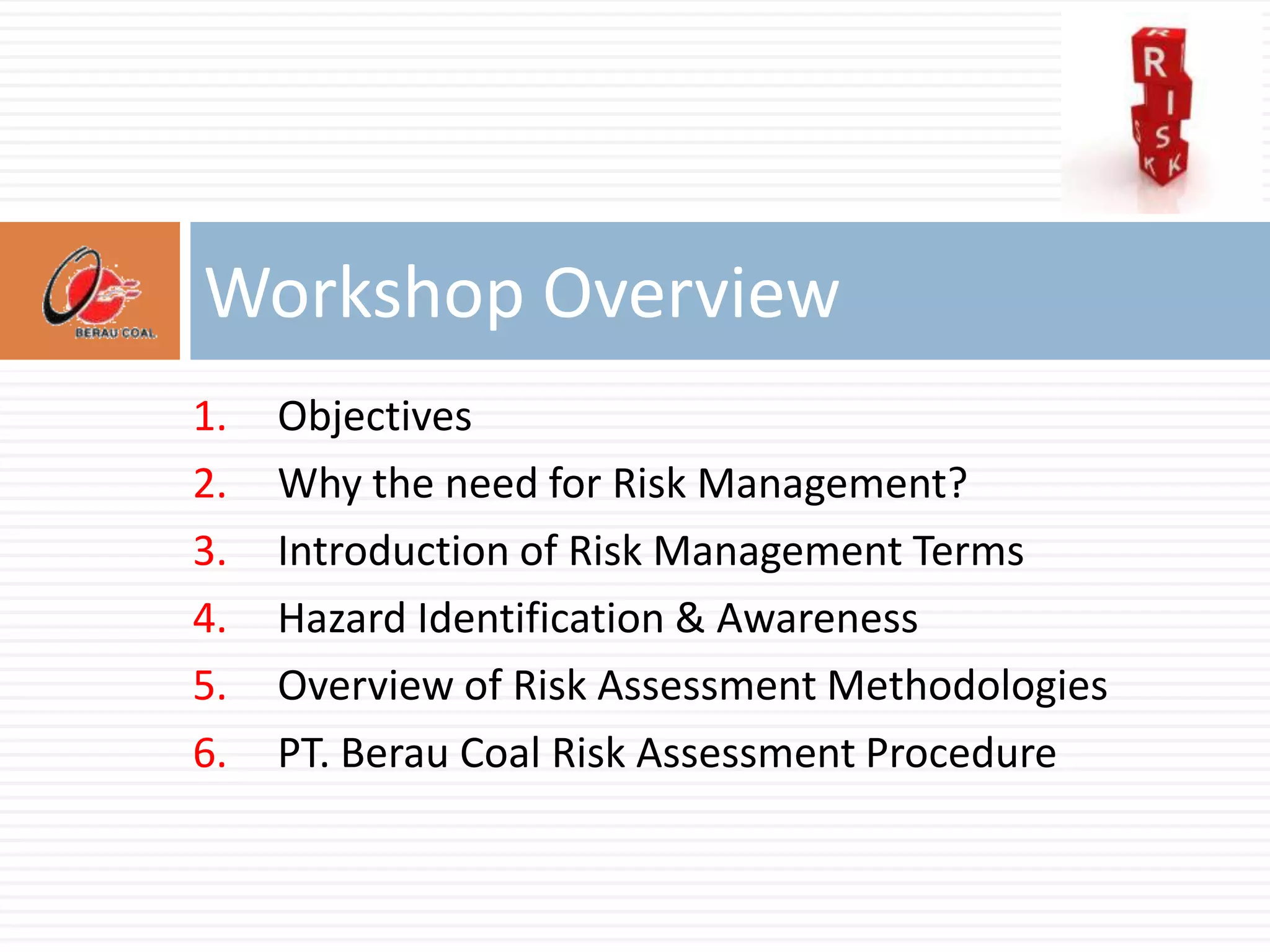 R I S K

BERAU COAL

Workshop Overview

1. Objectives
2. Why the need for Risk Management?
3. Introduction of Risk Management Terms
4. Hazard Identification & Awareness
5. Overview of Risk Assessment Methodologies
6. PT. Berau Coal Risk Assessment Procedure